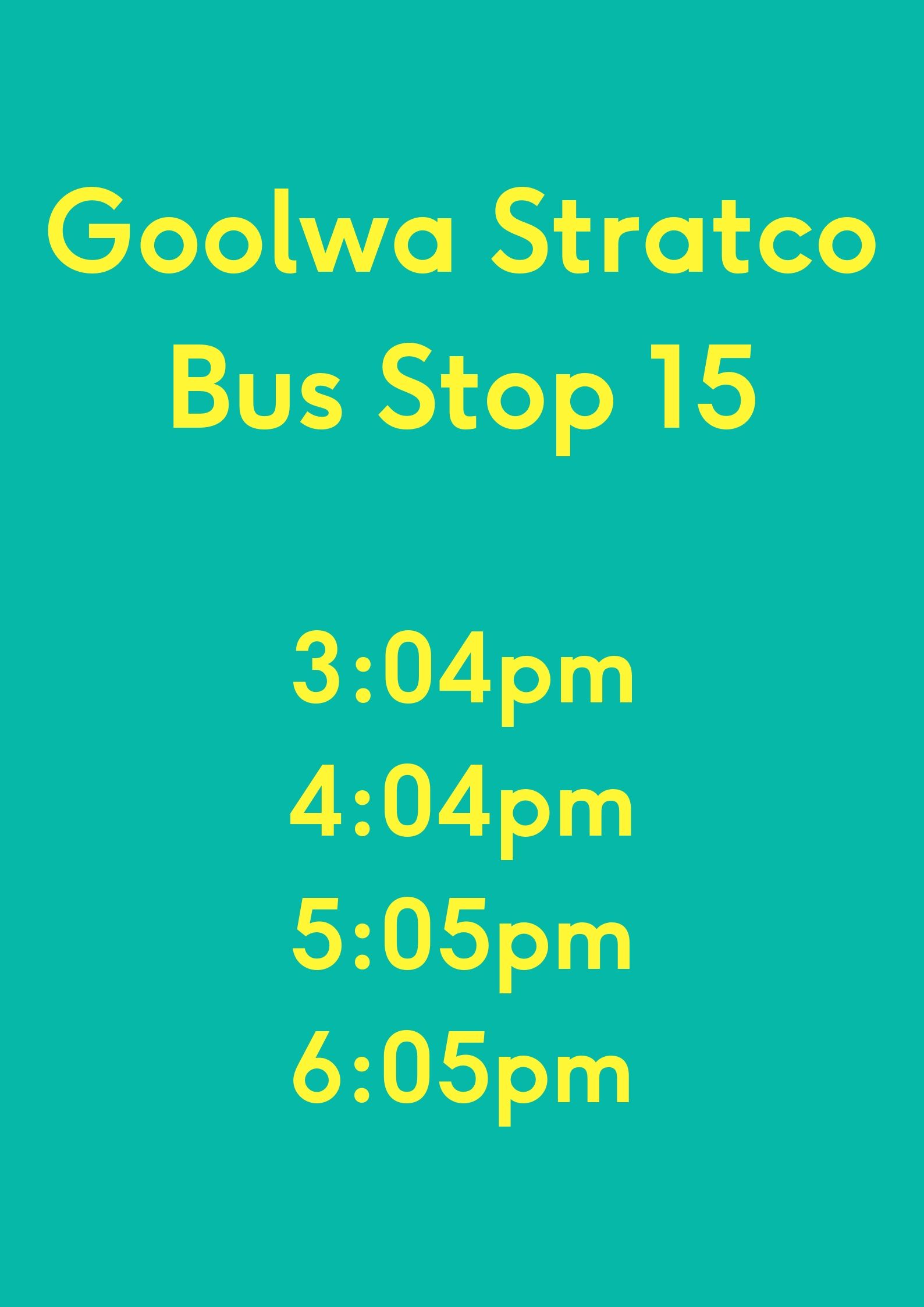 Goolwa Stratco
Bus Stop 15

3:04pm
4:04pm
5:05pm
6:05pm